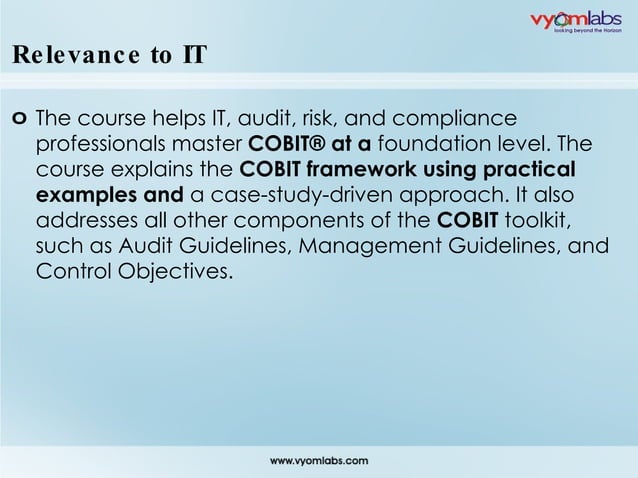 vyomlabs
looking beyond the Horizon

Relevance to IT

o The course helps IT, audit, risk, and compliance professionals master COBIT® at a foundation level. The course explains the COBIT framework using practical examples and a case-study-driven approach. It also addresses all other components of the COBIT toolkit, such as Audit Guidelines, Management Guidelines, and Control Objectives.

www.vyomlabs.com